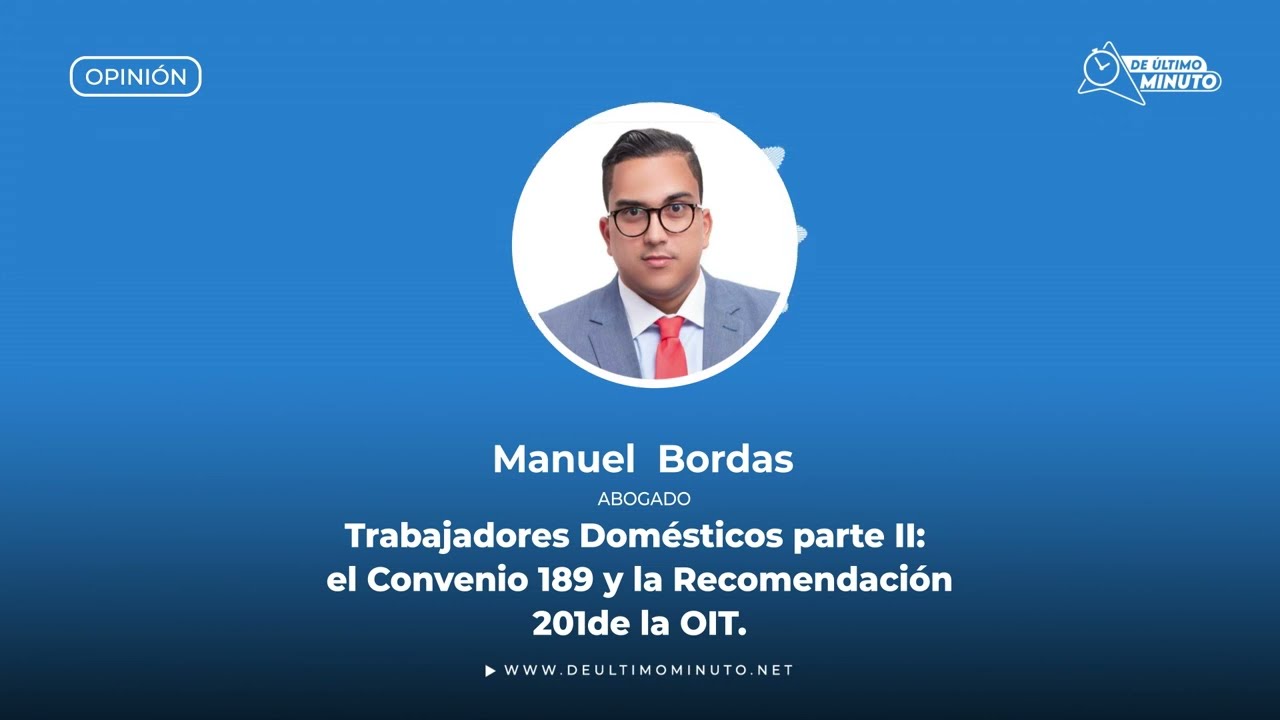 OPINIÓN

DE ÚLTIMO MINUTO

Manuel Bordas

ABOGADO

Trabajadores Domésticos parte II: el Convenio 189 y la Recomendación 201de la OIT.

WWW.DEULTIMOMINUTO.NET